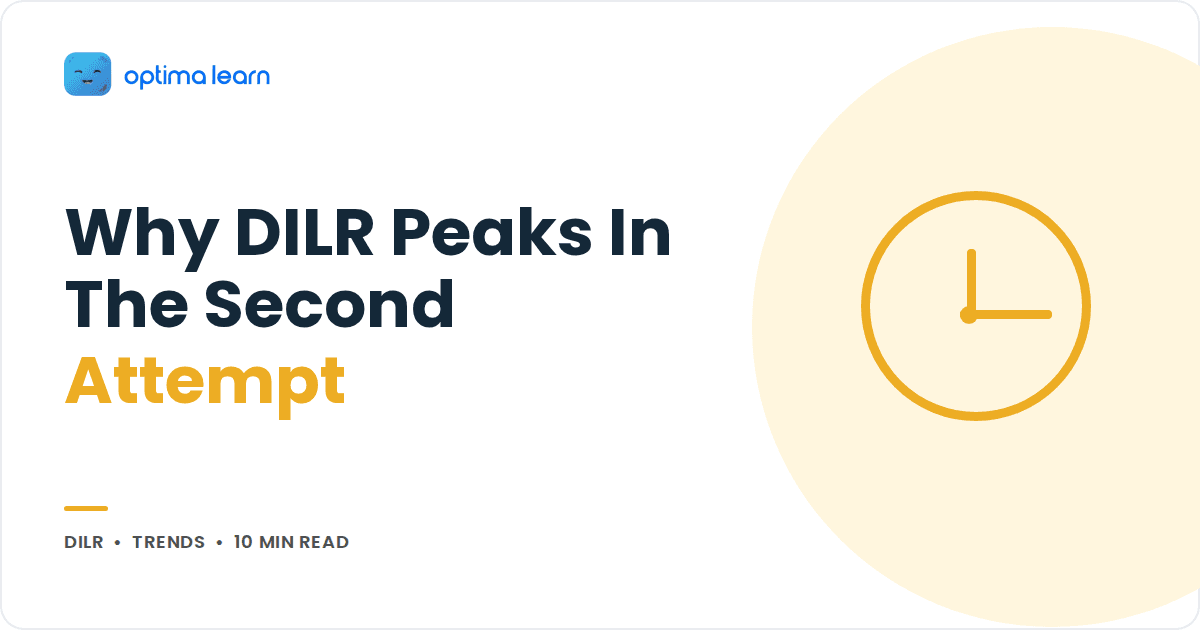 optima learn

Why DILR Peaks In The Second Attempt

DILR • TRENDS • 10 MIN READ